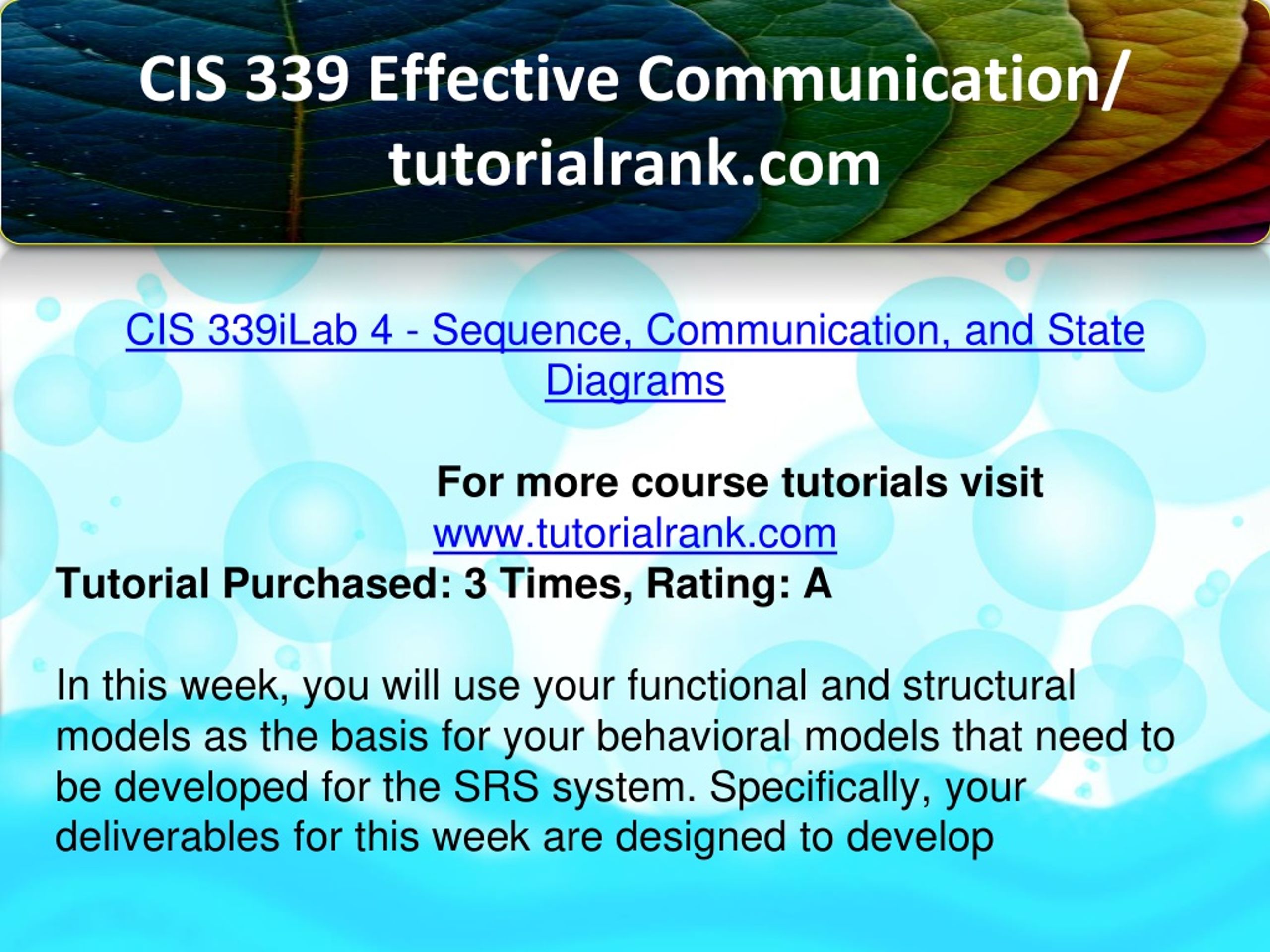 CIS 339 Effective Communication/ tutorialrank.com

CIS 339iLab 4 - Sequence, Communication, and State Diagrams

For more course tutorials visit
www.tutorialrank.com
Tutorial Purchased: 3 Times, Rating: A

In this week, you will use your functional and structural models as the basis for your behavioral models that need to be developed for the SRS system. Specifically, your deliverables for this week are designed to develop